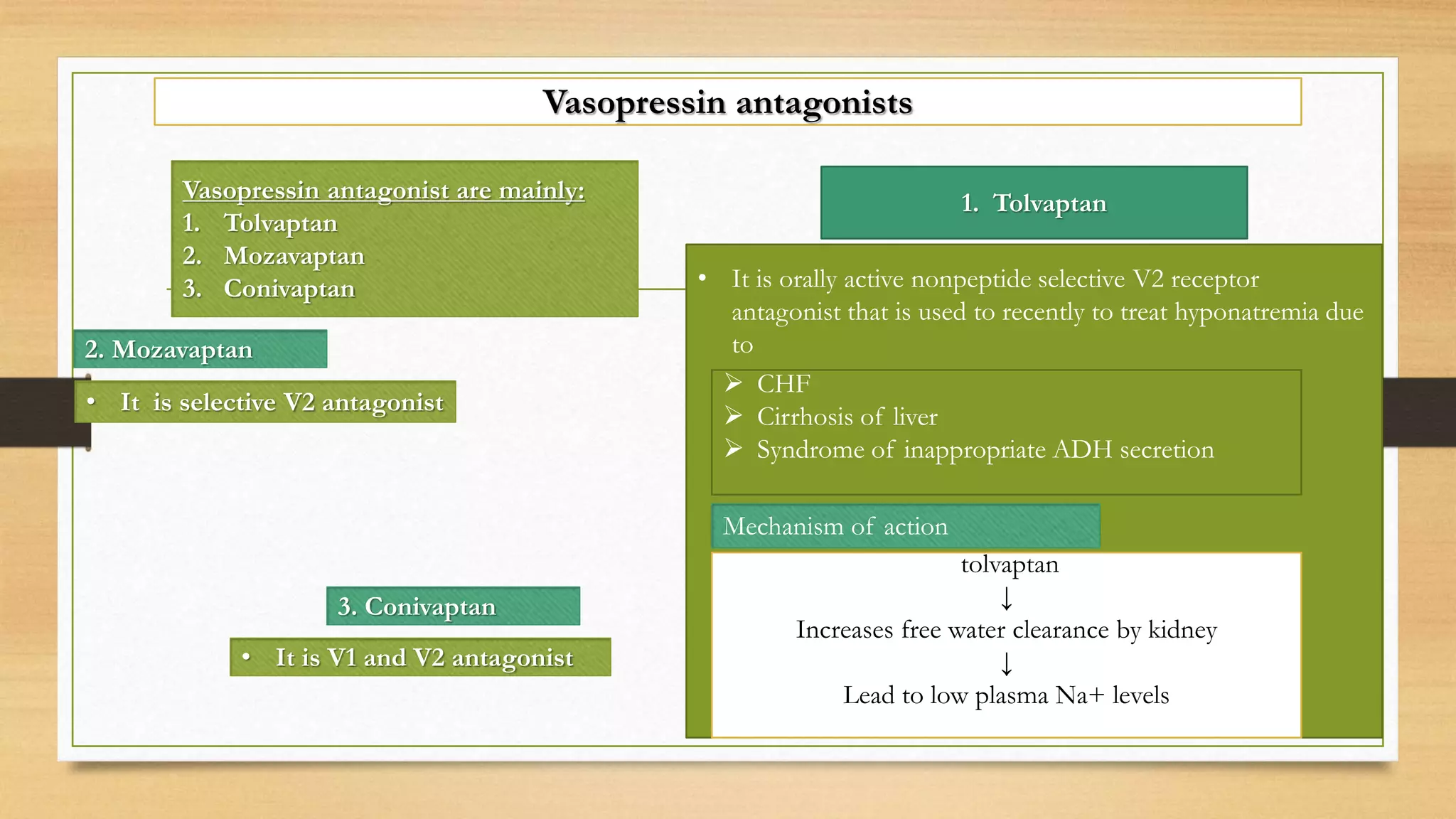 Vasopressin antagonists

Vasopressin antagonist are mainly:
1. Tolvaptan
2. Mozavaptan
3. Conivaptan

2. Mozavaptan

• It is selective V2 antagonist

3. Conivaptan

• It is V1 and V2 antagonist

1. Tolvaptan

• It is orally active nonpeptide selective V2 receptor antagonist that is used to recently to treat hyponatremia due to

➢ CHF
➢ Cirrhosis of liver
➢ Syndrome of inappropriate ADH secretion

Mechanism of action

tolvaptan
↓
Increases free water clearance by kidney
↓
Lead to low plasma Na+ levels